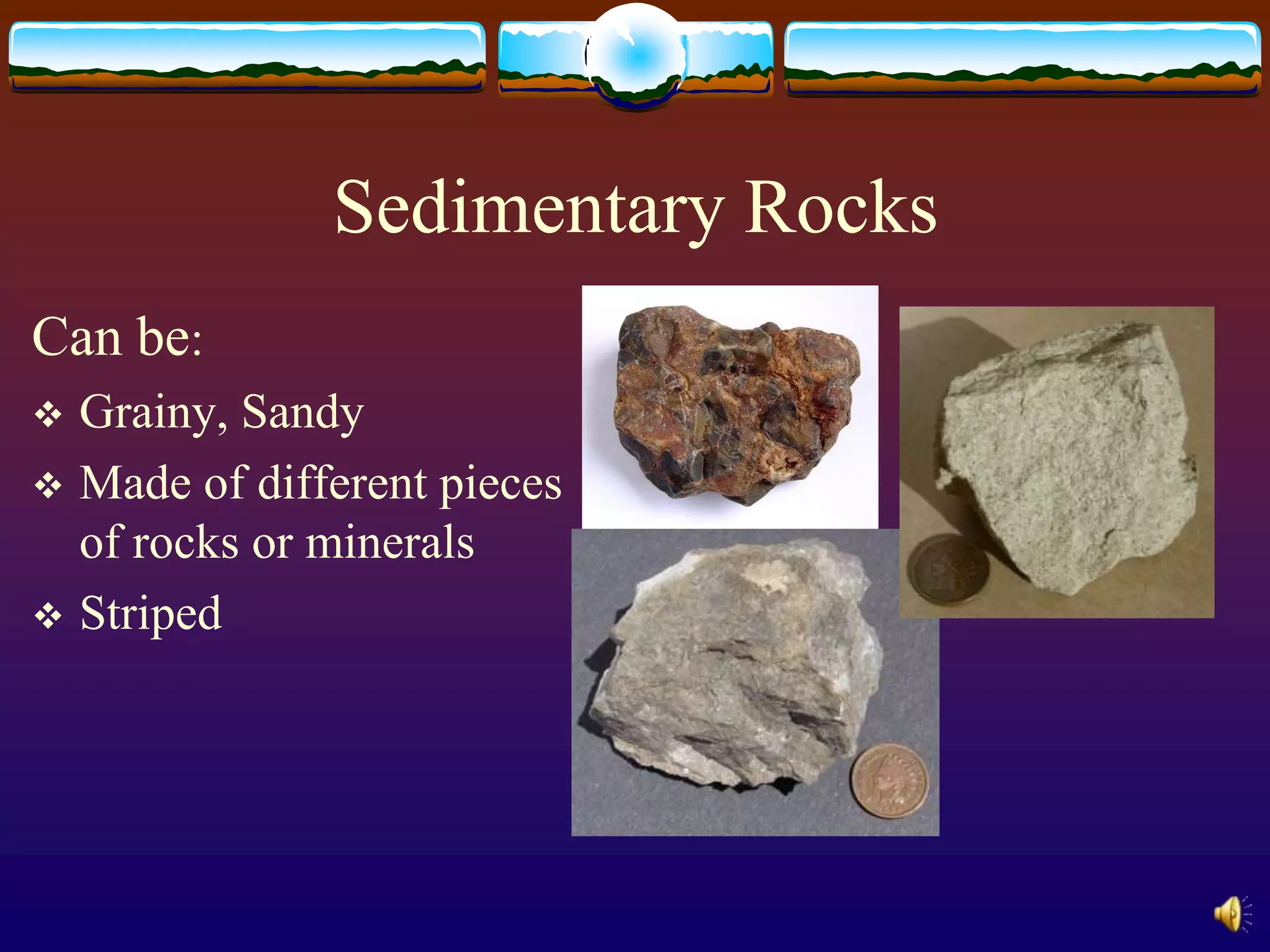 Sedimentary Rocks

Can be:

❖ Grainy, Sandy

❖ Made of different pieces of rocks or minerals

❖ Striped